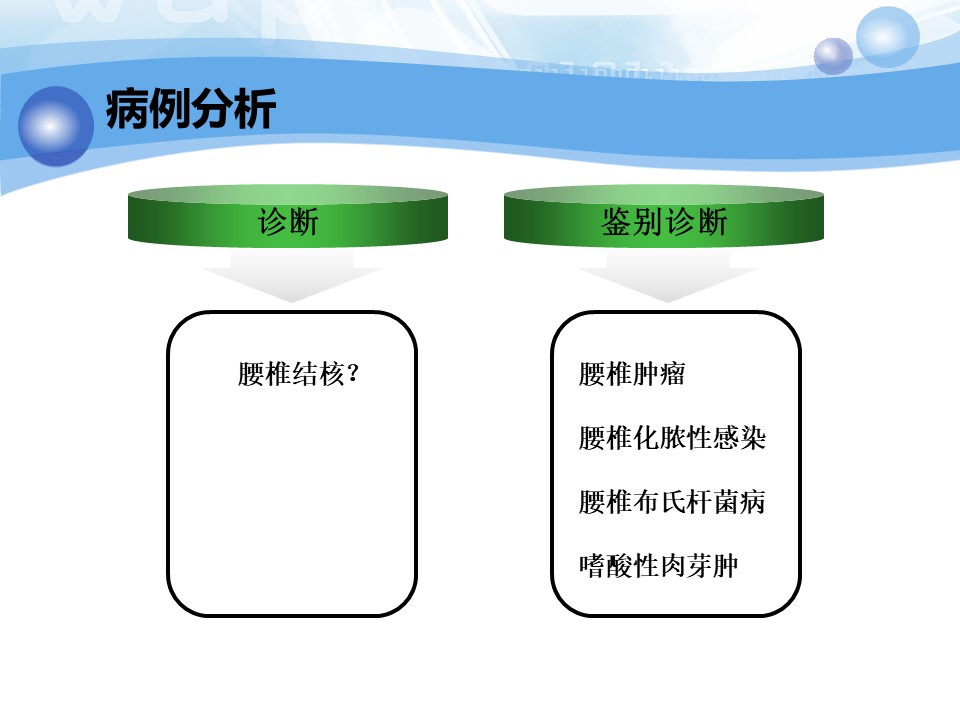 病例分析

诊断

腰椎结核？

鉴别诊断

腰椎肿瘤

腰椎化脓性感染

腰椎布氏杆菌病

嗜酸性肉芽肿